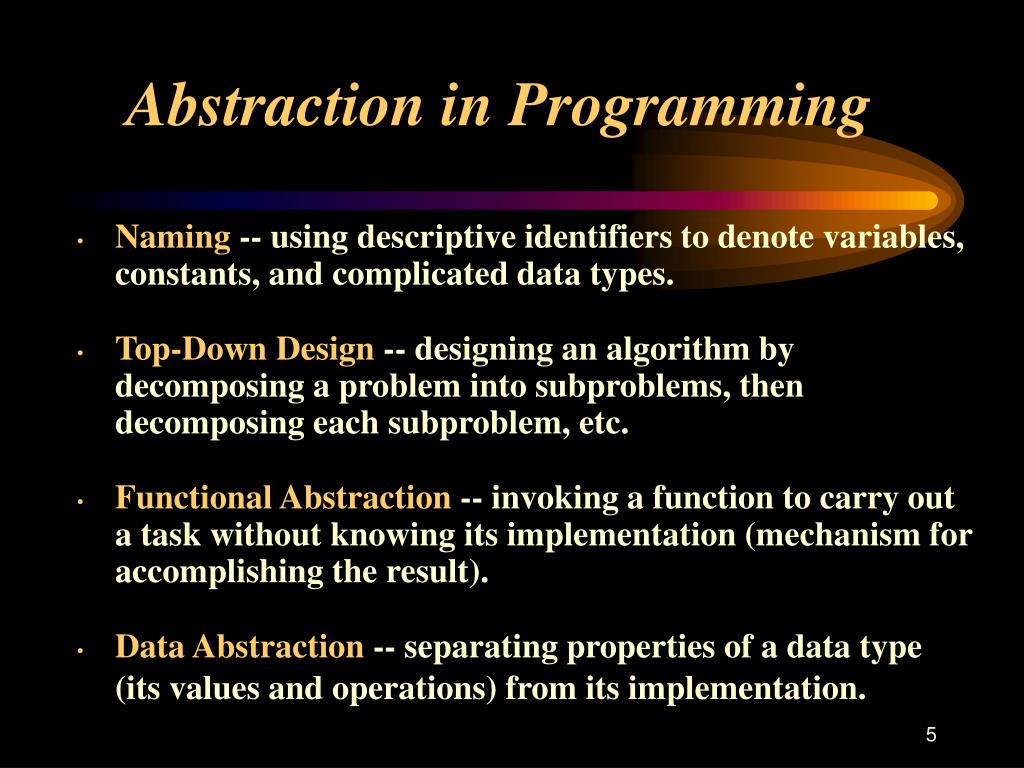 Abstraction in Programming

• Naming -- using descriptive identifiers to denote variables, constants, and complicated data types.

• Top-Down Design -- designing an algorithm by decomposing a problem into subproblems, then decomposing each subproblem, etc.

• Functional Abstraction -- invoking a function to carry out a task without knowing its implementation (mechanism for accomplishing the result).

• Data Abstraction -- separating properties of a data type (its values and operations) from its implementation.

5